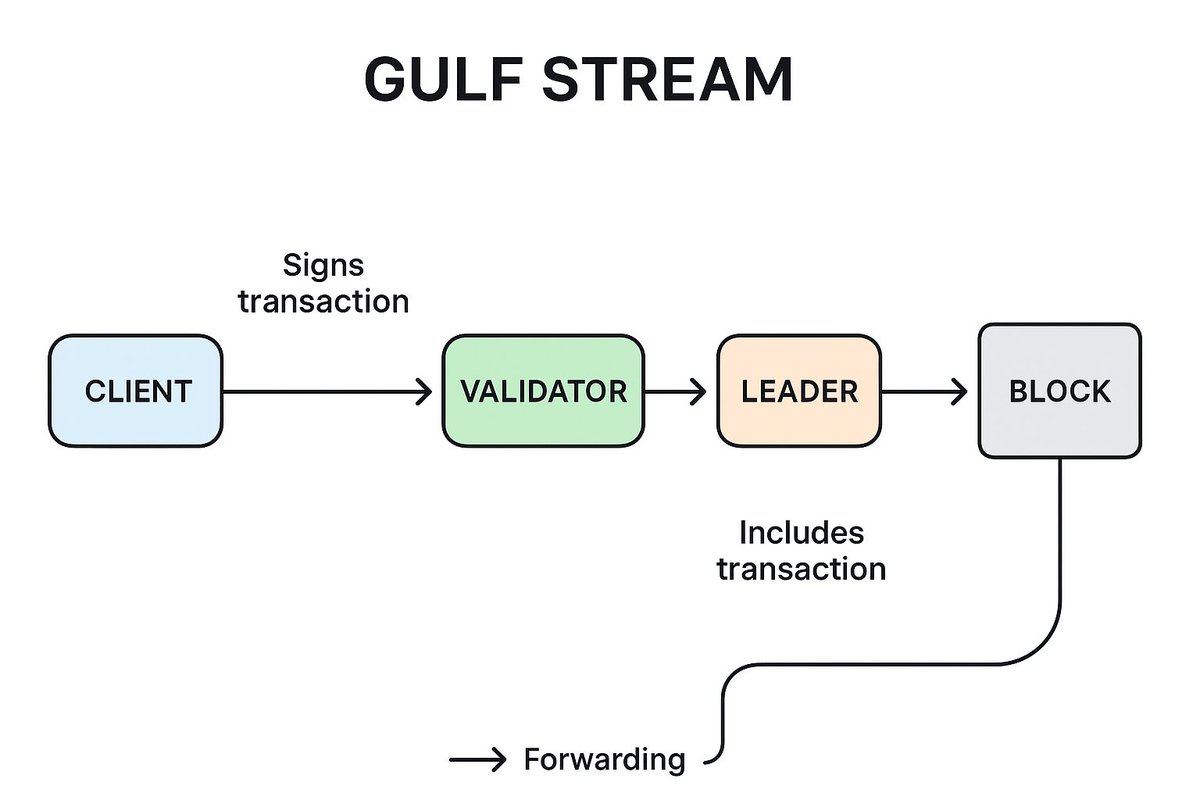 GULF STREAM

Signs transaction

CLIENT

VALIDATOR

LEADER

BLOCK

Includes transaction

Forwarding